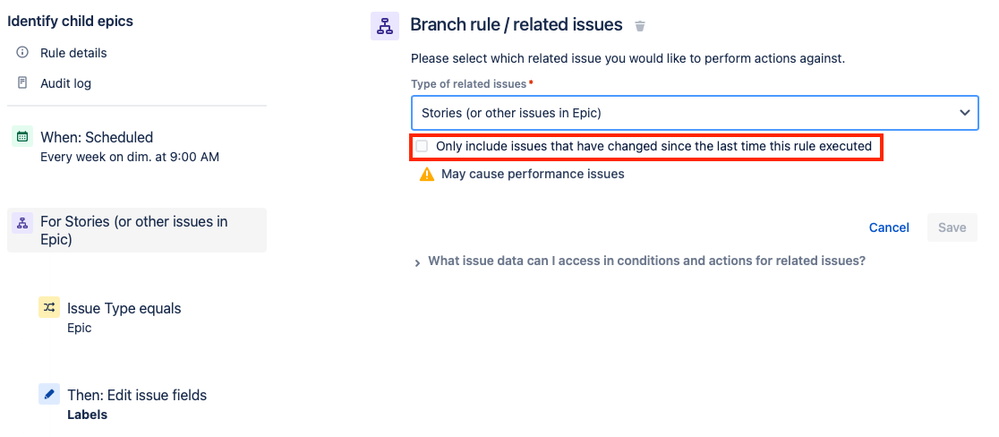 Identify child epics

Rule details

Audit log

When: Scheduled
Every week on dim. at 9:00 AM

For Stories (or other issues in Epic)

Issue Type equals
Epic

Then: Edit issue fields
Labels

Branch rule / related issues

Please select which related issue you would like to perform actions against.

Type of related issues *

Stories (or other issues in Epic)

Only include issues that have changed since the last time this rule executed

May cause performance issues

Cancel

Save

What issue data can I access in conditions and actions for related issues?